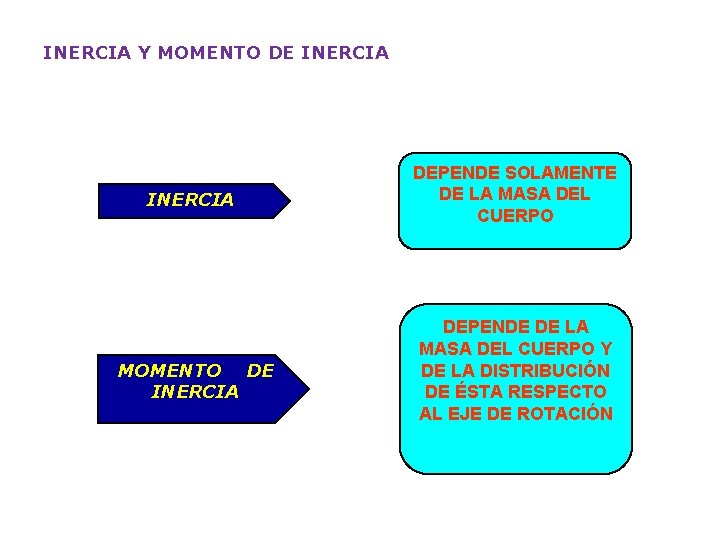 INERCIA Y MOMENTO DE INERCIA

INERCIA

DEPENDE SOLAMENTE DE LA MASA DEL CUERPO

MOMENTO DE INERCIA

DEPENDE DE LA MASA DEL CUERPO Y DE LA DISTRIBUCIÓN DE ÉSTA RESPECTO AL EJE DE ROTACIÓN